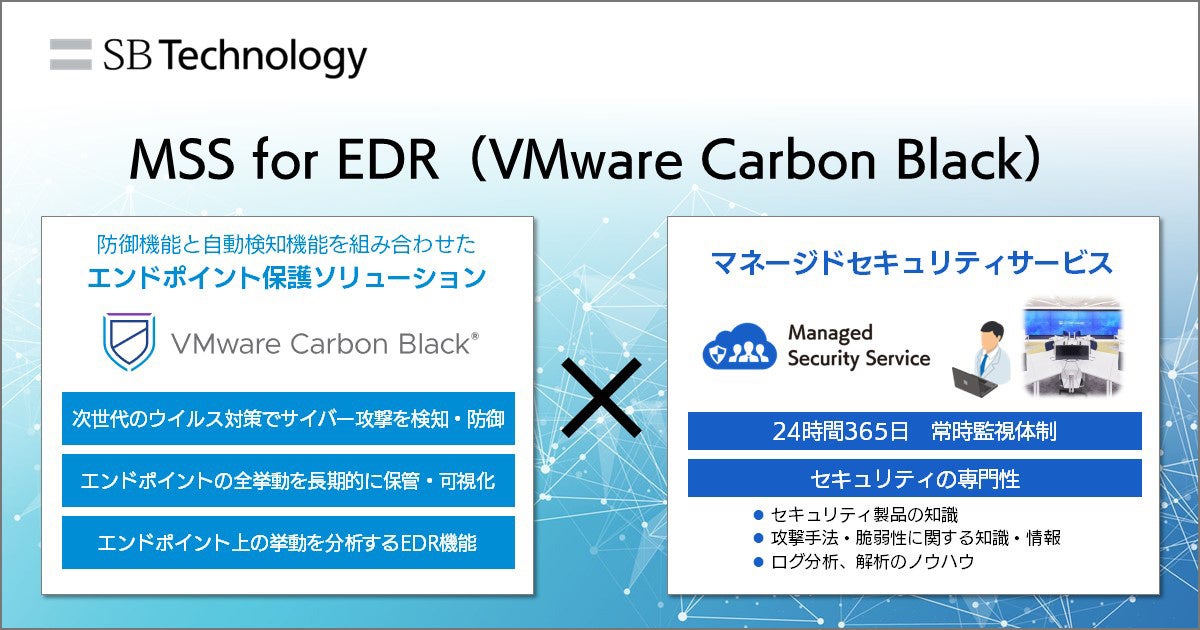 SB Technology

MSS for EDR（VMware Carbon Black）

防御機能と自動検知機能を組み合わせた
エンドポイント保護ソリューション

VMware Carbon Black®

次世代のウイルス対策でサイバー攻撃を検知・防御

エンドポイントの全挙動を長期的に保管・可視化

エンドポイント上の挙動を分析するEDR機能

×

マネージドセキュリティサービス

Managed Security Service

24時間365日　常時監視体制

セキュリティの専門性

● セキュリティ製品の知識
● 攻撃手法・脆弱性に関する知識・情報
● ログ分析、解析のノウハウ